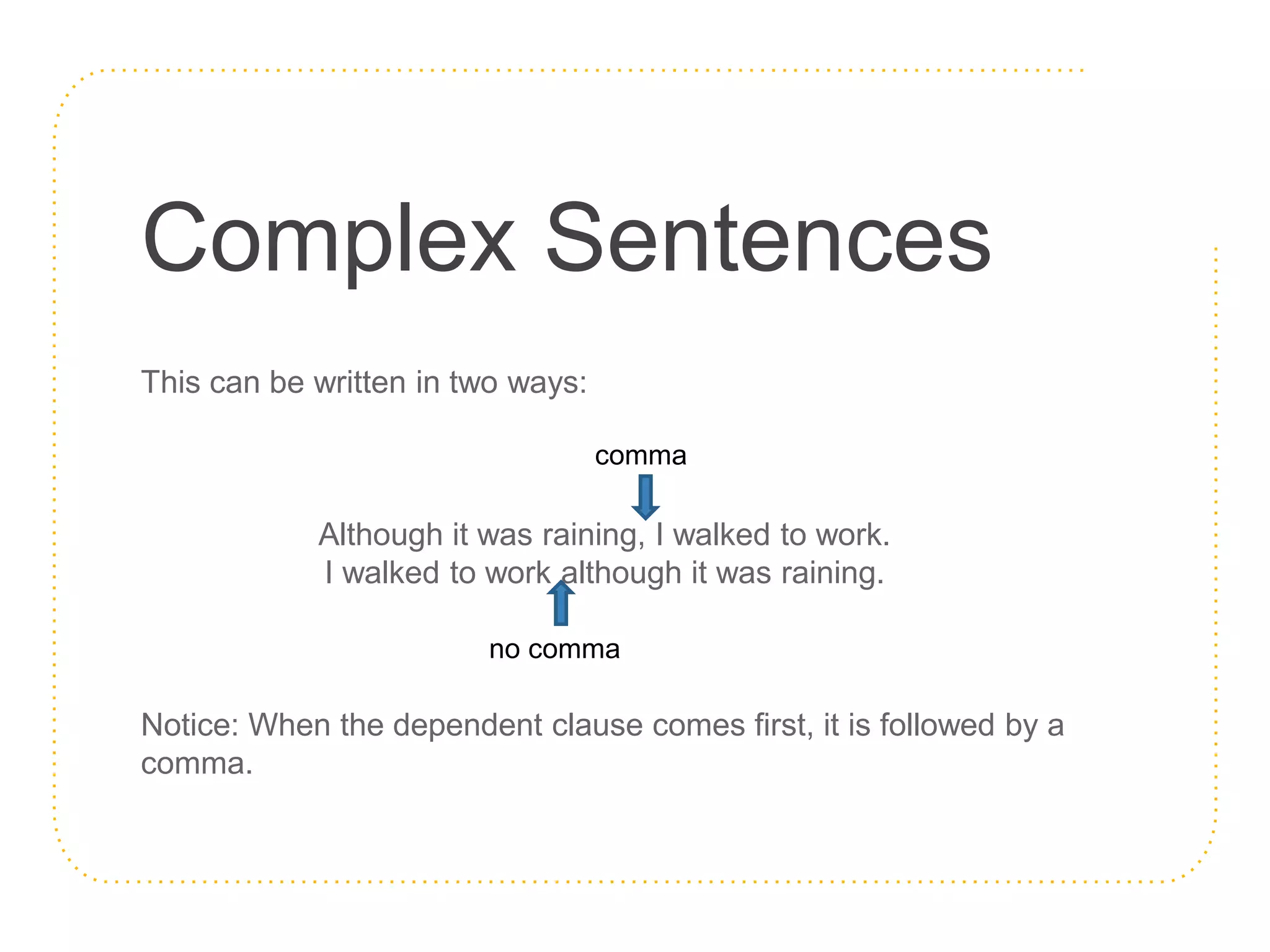 Complex Sentences

This can be written in two ways:

comma

Although it was raining, I walked to work.
I walked to work although it was raining.

no comma

Notice: When the dependent clause comes first, it is followed by a comma.